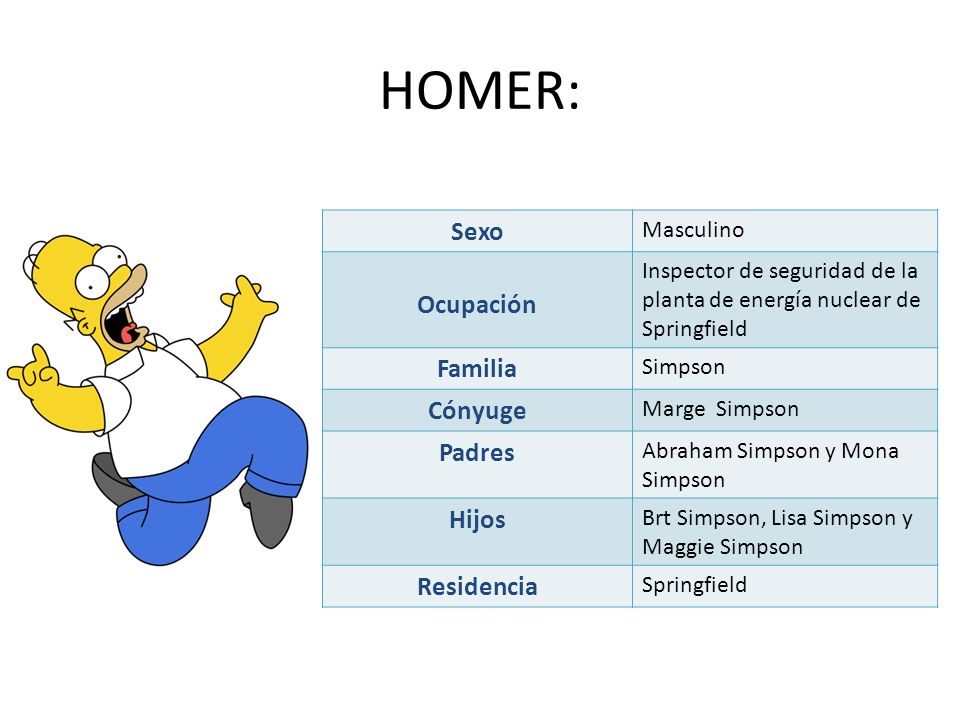 HOMER:

| Sexo | Masculino |
|---|---|
| Ocupación | Inspector de seguridad de la planta de energía nuclear de Springfield |
| Familia | Simpson |
| Cónyuge | Marge  Simpson |
| Padres | Abraham Simpson y Mona Simpson |
| Hijos | Brt Simpson, Lisa Simpson y Maggie Simpson |
| Residencia | Springfield |